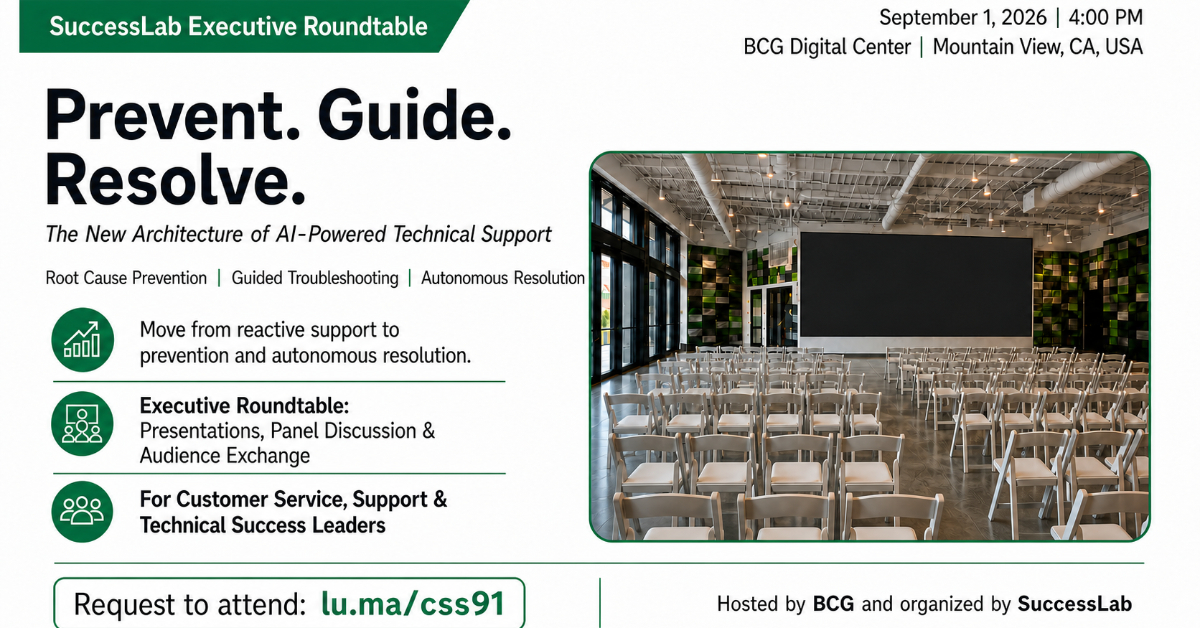 SuccessLab Executive Roundtable

September 1, 2026 | 4:00 PM
BCG Digital Center | Mountain View, CA, USA

Prevent. Guide. Resolve.

The New Architecture of AI-Powered Technical Support

Root Cause Prevention | Guided Troubleshooting | Autonomous Resolution

Move from reactive support to prevention and autonomous resolution.

Executive Roundtable: Presentations, Panel Discussion & Audience Exchange

For Customer Service, Support & Technical Success Leaders

Request to attend: lu.ma/css91

Hosted by BCG and organized by SuccessLab